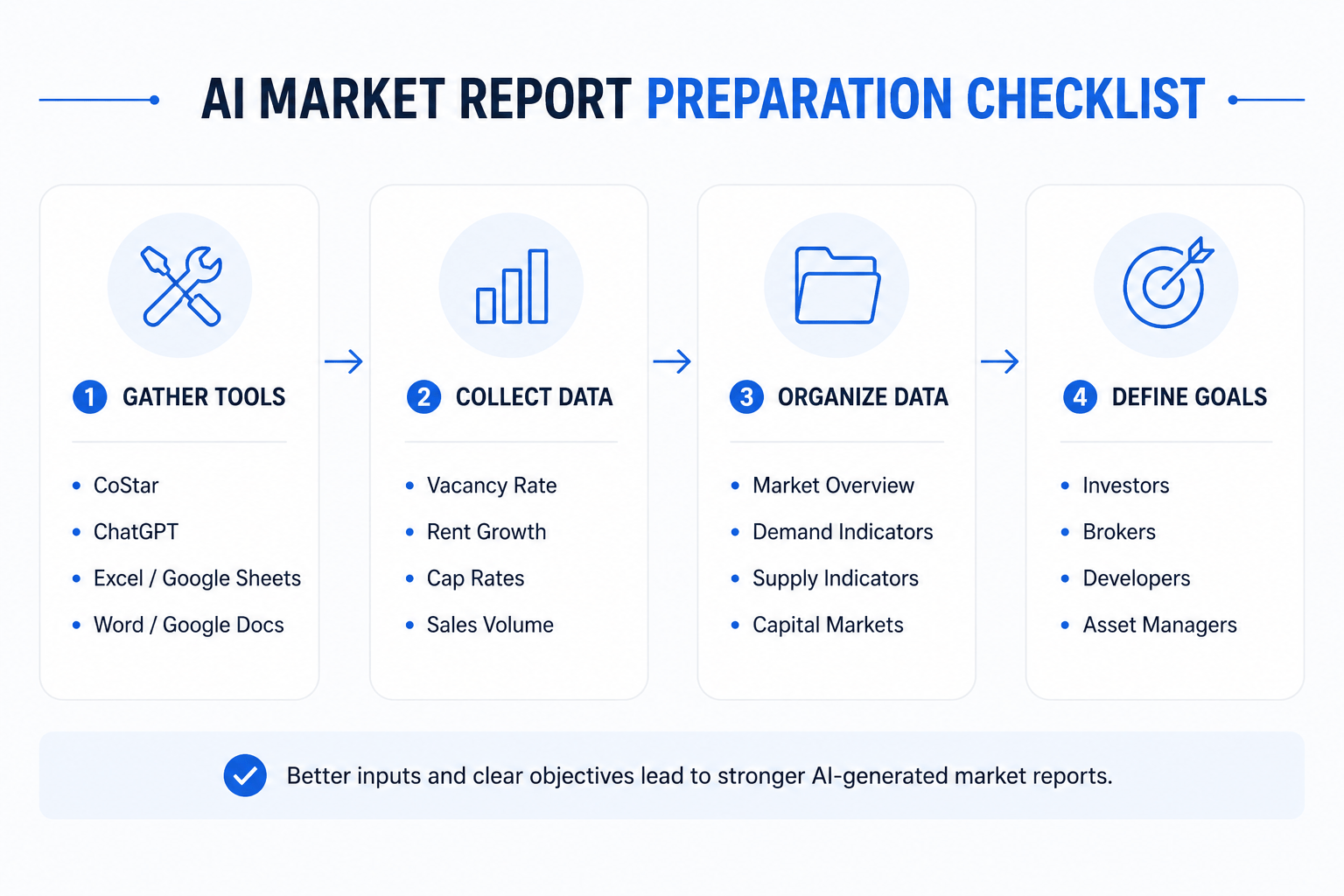 AI MARKET REPORT PREPARATION CHECKLIST

1 GATHER TOOLS

- CoStar
- ChatGPT
- Excel / Google Sheets
- Word / Google Docs

2 COLLECT DATA

- Vacancy Rate
- Rent Growth
- Cap Rates
- Sales Volume

3 ORGANIZE DATA

- Market Overview
- Demand Indicators
- Supply Indicators
- Capital Markets

4 DEFINE GOALS

- Investors
- Brokers
- Developers
- Asset Managers

Better inputs and clear objectives lead to stronger AI-generated market reports.